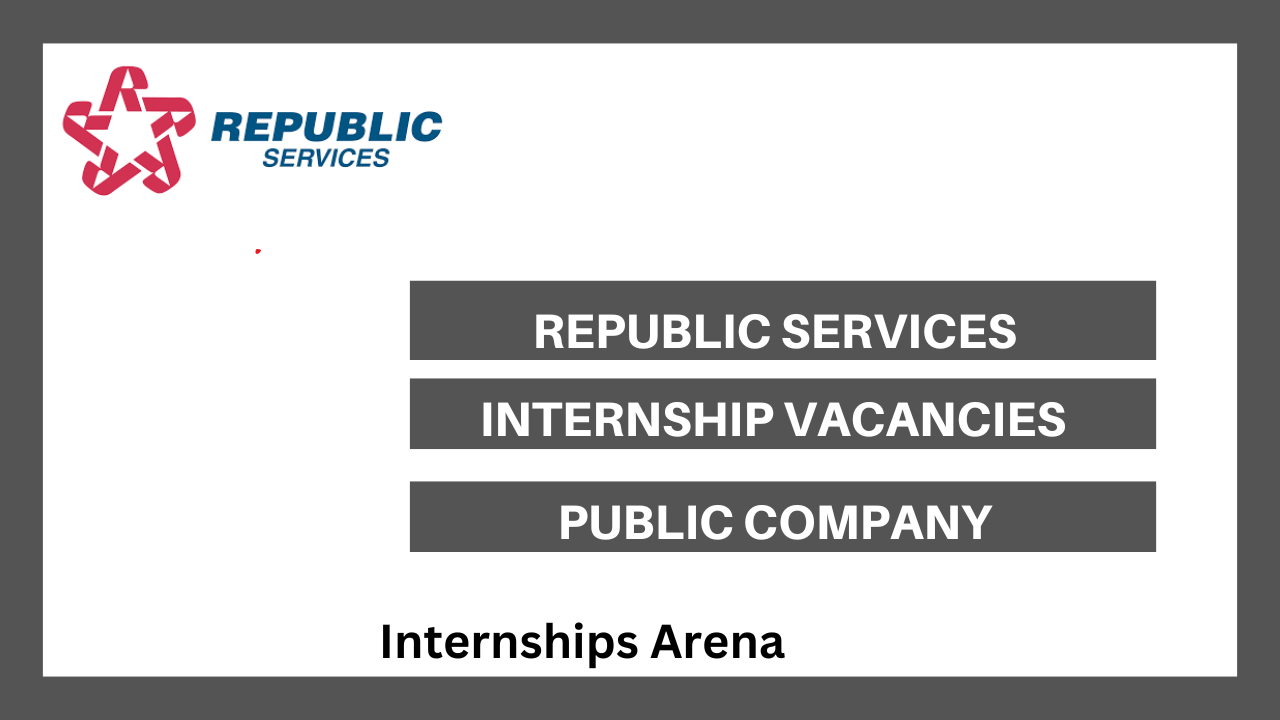 REPUBLIC
SERVICES

REPUBLIC SERVICES

INTERNSHIP VACANCIES

PUBLIC COMPANY

Internships Arena